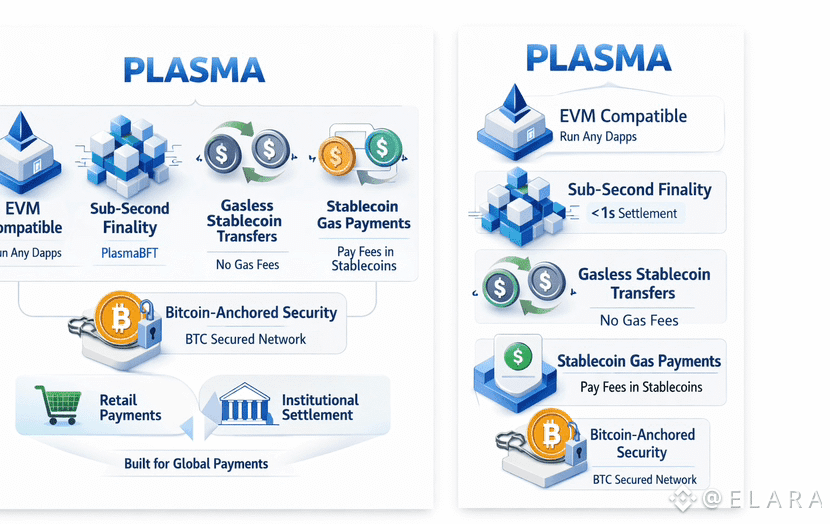 PLASMA

EVM ompatible
un Any Dapps

Sub-Second Finality
PlasmaBFT

Gasless Stablecoin Transfers
No Gas Fees

Stablecoin Gas Payments
Pay Fees in Stablecoins

Bitcoin-Anchored Security
BTC Secured Network

Retail Payments

Institutional Settlement

Built for Global Payments

PLASMA

EVM Compatible
Run Any Dapps

Sub-Second Finality
<1s Settlement

Gasless Stablecoin Transfers
No Gas Fees

Stablecoin Gas Payments
Pay Fees in Stablecoins

Bitcoin-Anchored Security
BTC Secured Network

@ELARA